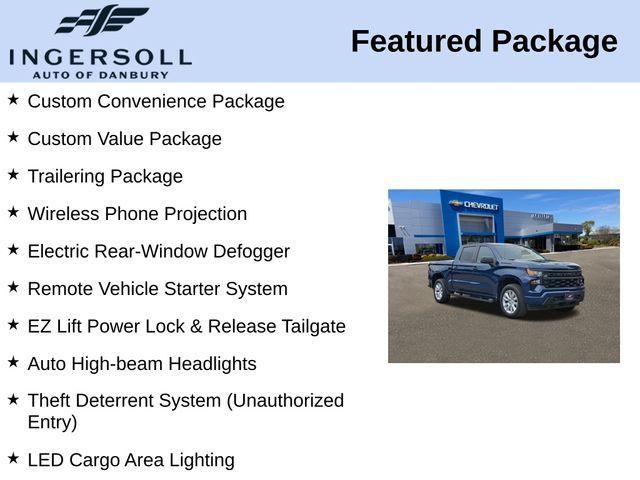 INGERSOLL
AUTO OF DANBURY

Featured Package

★ Custom Convenience Package

★ Custom Value Package

★ Trailering Package

★ Wireless Phone Projection

★ Electric Rear-Window Defogger

★ Remote Vehicle Starter System

★ EZ Lift Power Lock & Release Tailgate

★ Auto High-beam Headlights

★ Theft Deterrent System (Unauthorized Entry)

★ LED Cargo Area Lighting

CHEVROLET